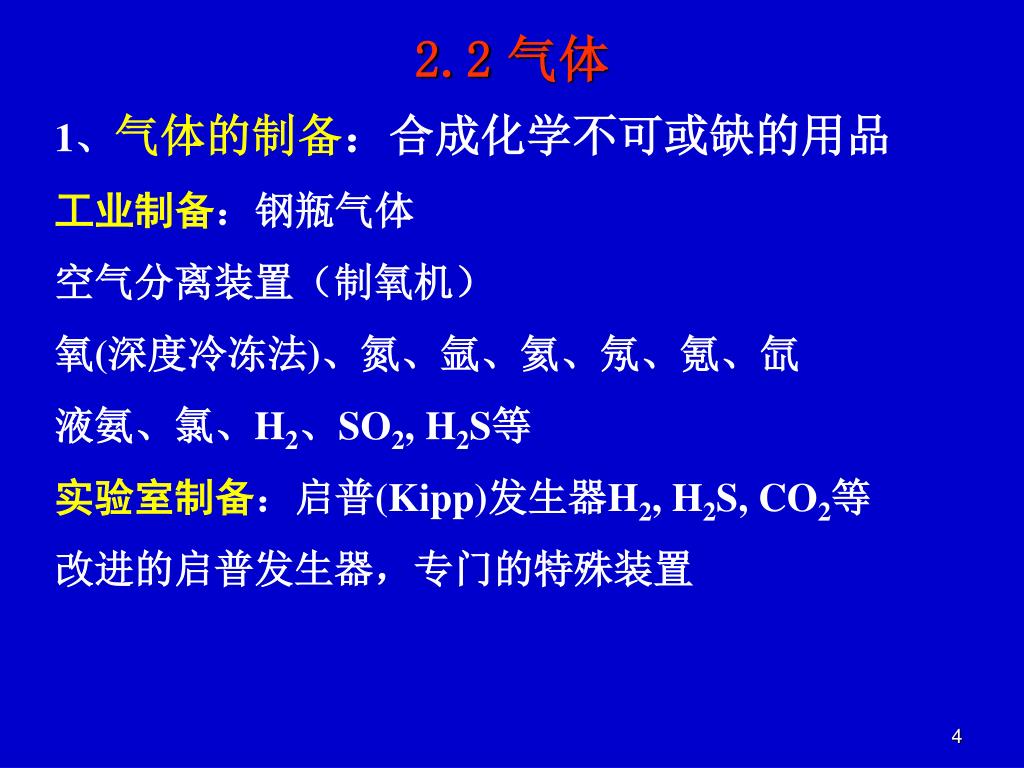 2.2 气体

1、气体的制备：合成化学不可或缺的用品

工业制备：钢瓶气体

空气分离装置（制氧机）

氧(深度冷冻法)、氮、氩、氦、氖、氪、氙

液氨、氯、$H_2$、$SO_2$, $H_2S$等

实验室制备：启普(Kipp)发生器$H_2$, $H_2S$, $CO_2$等

改进的启普发生器，专门的特殊装置

4